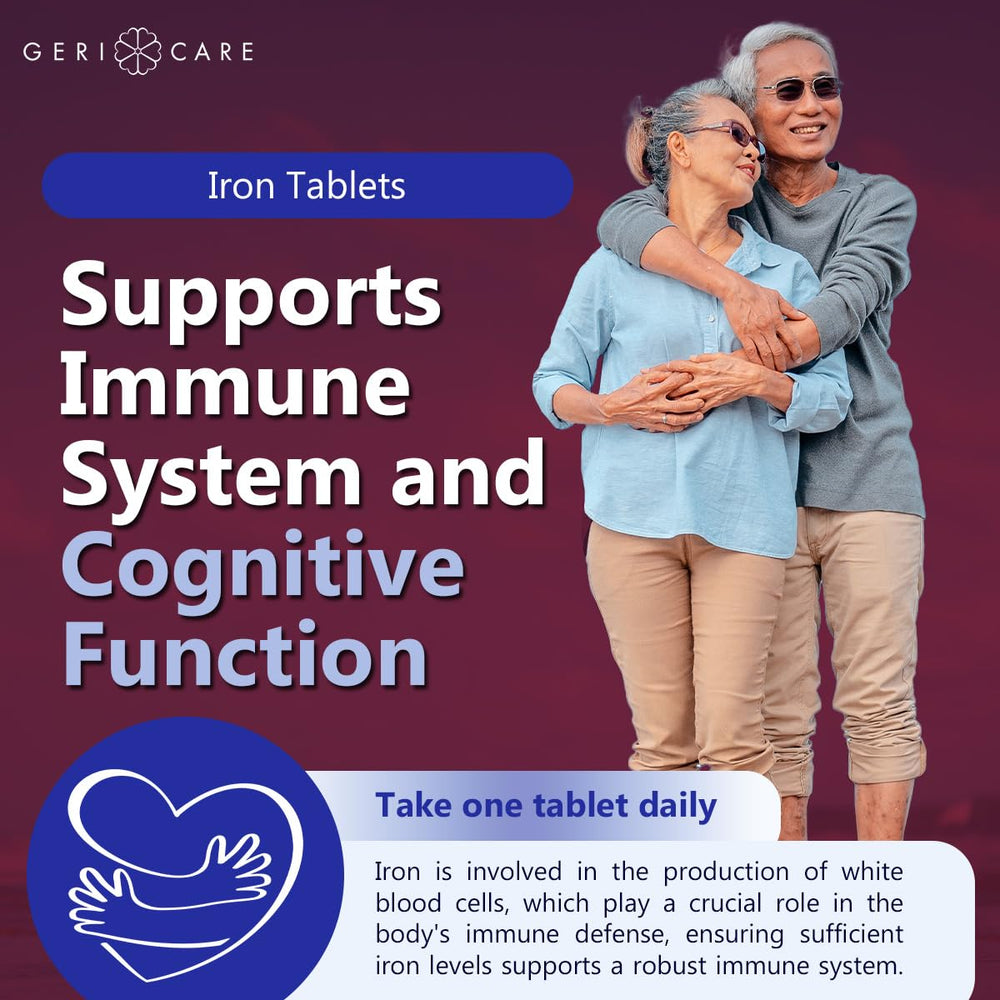 GERI CARE

Iron Tablets

Supports Immune System and Cognitive Function

Take one tablet daily

Iron is involved in the production of white blood cells, which play a crucial role in the body's immune defense, ensuring sufficient iron levels supports a robust immune system.